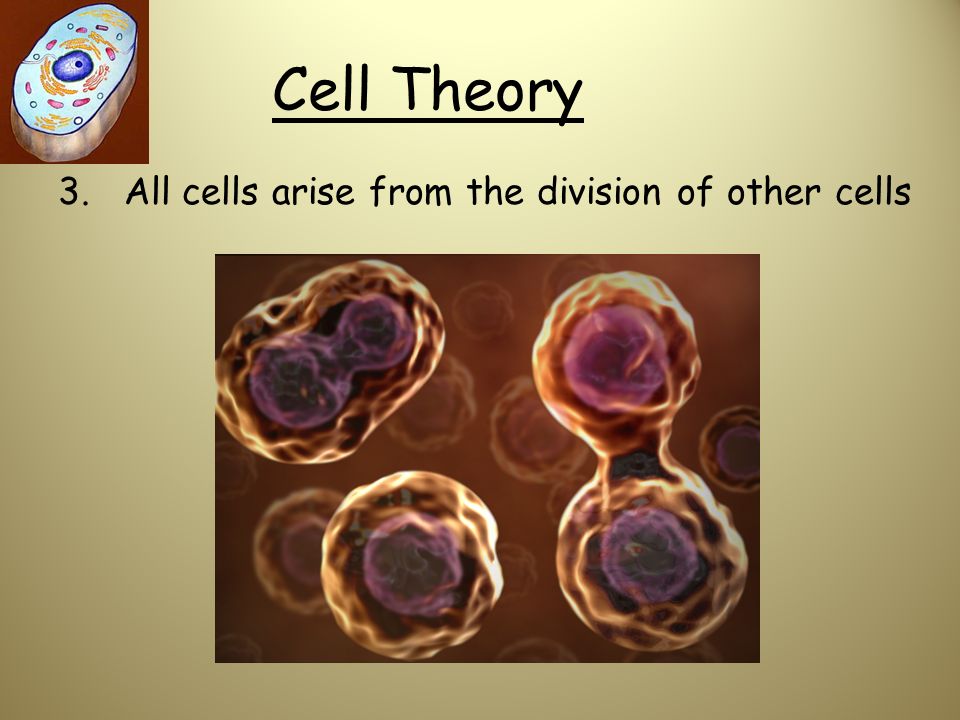 Cell Theory

3. All cells arise from the division of other cells